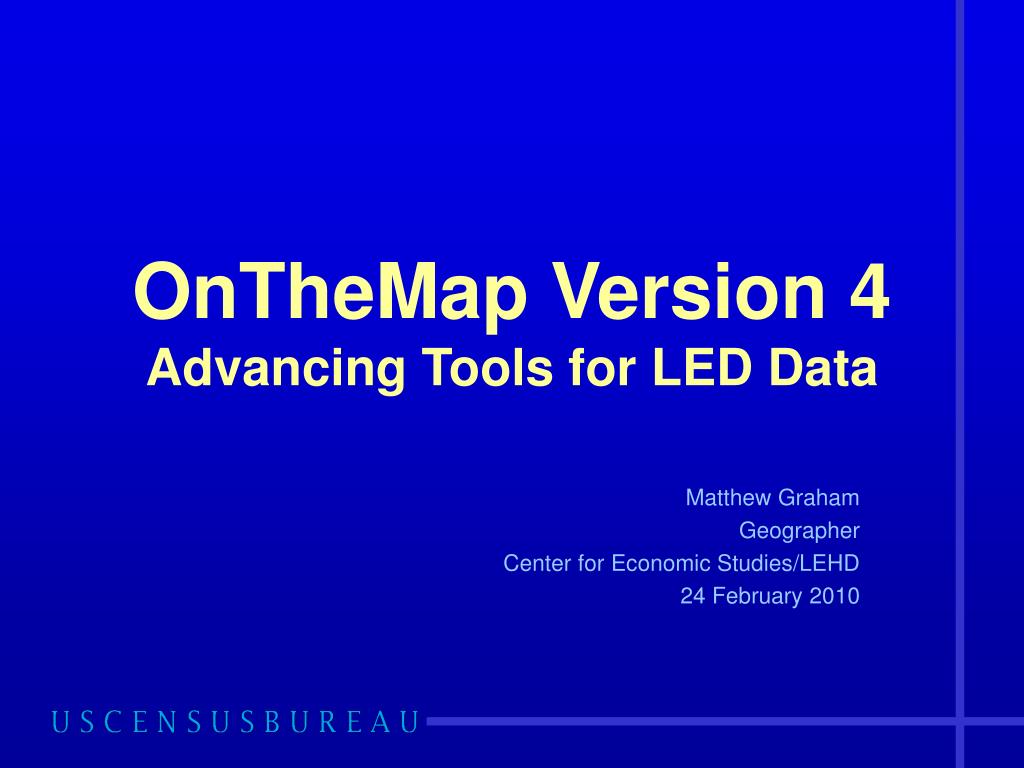 OnTheMap Version 4
Advancing Tools for LED Data

Matthew Graham
Geographer
Center for Economic Studies/LEHD
24 February 2010

USCENSUSBUREAU